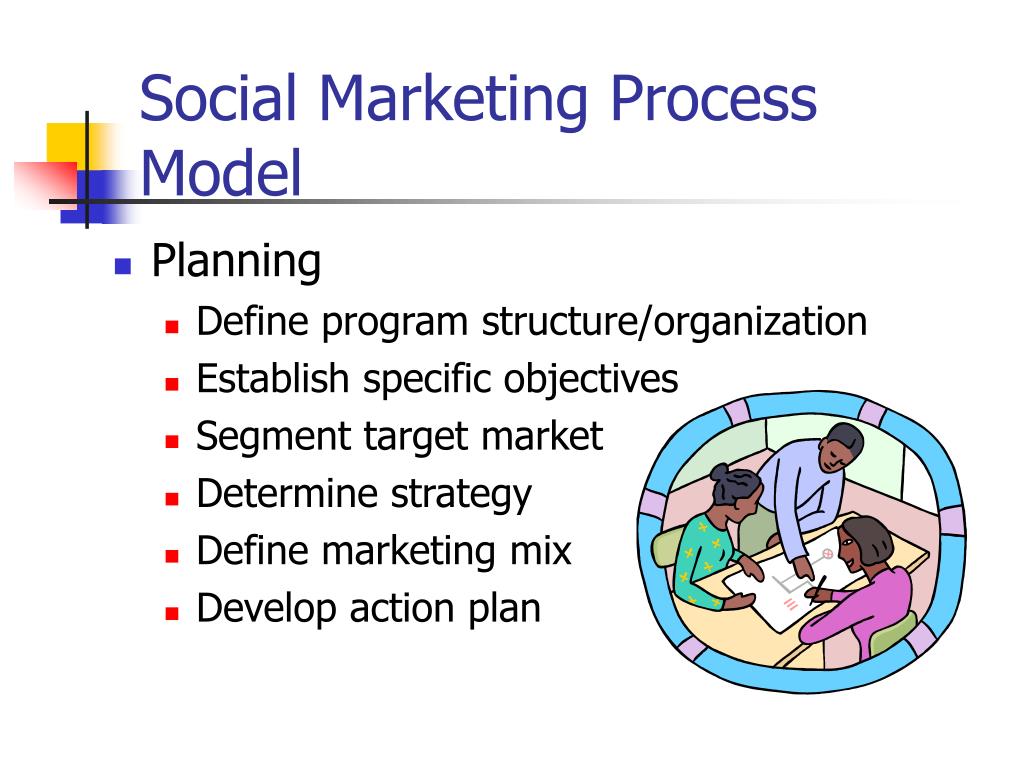 Social Marketing Process Model

• Planning
• Define program structure/organization
• Establish specific objectives
• Segment target market
• Determine strategy
• Define marketing mix
• Develop action plan